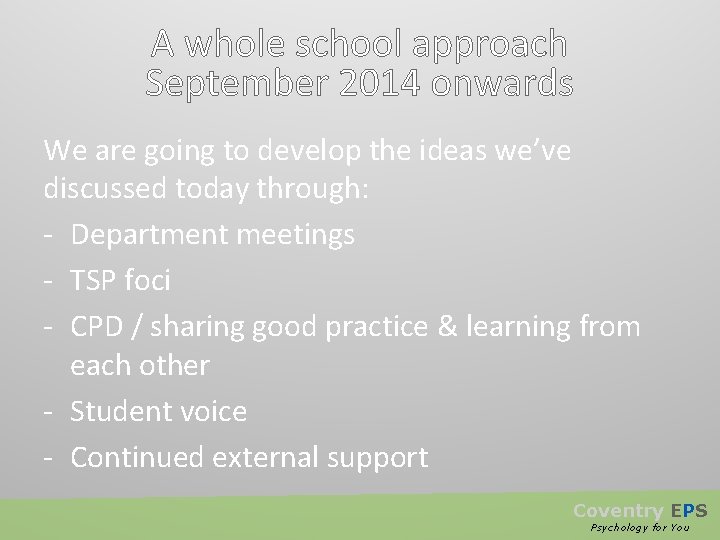 A whole school approach
September 2014 onwards

We are going to develop the ideas we've discussed today through:

- Department meetings
- TSP foci
- CPD / sharing good practice & learning from each other
- Student voice
- Continued external support

Coventry EPS
Psychology for You